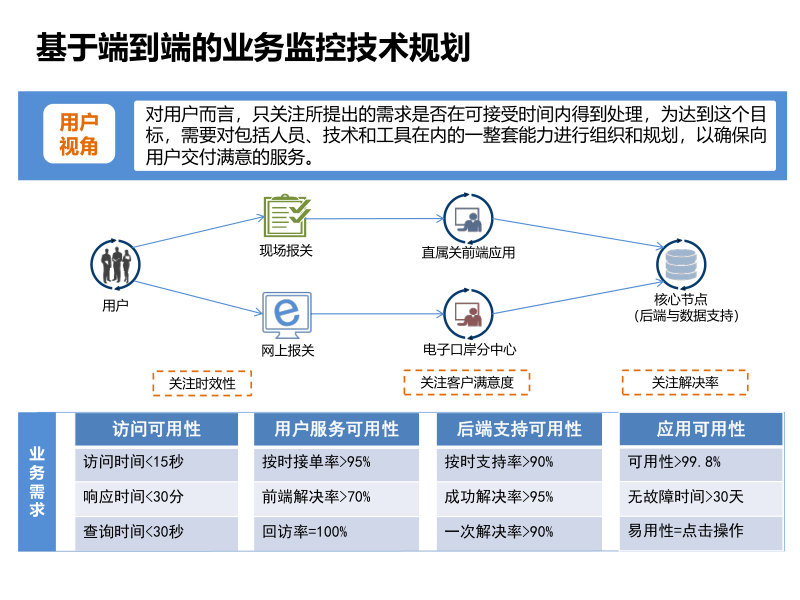 基于端到端的业务监控技术规划

用户视角

对用户而言，只关注所提出的需求是否在可接受时间内得到处理，为达到这个目标，需要对包括人员、技术和工具在内的一整套能力进行组织和规划，以确保向用户交付满意的服务。

用户

现场报关

网上报关

直属关前端应用

电子口岸分中心

核心节点
（后端与数据支持）

关注时效性

关注客户满意度

关注解决率

业务需求

| 访问可用性 | 用户服务可用性 | 后端支持可用性 | 应用可用性 |
|---|---|---|---|
| 访问时间<15秒 | 按时接单率>95% | 按时支持率>90% | 可用性>99.8% |
| 响应时间<30分 | 前端解决率>70% | 成功解决率>95% | 无故障时间>30天 |
| 查询时间<30秒 | 回访率=100% | 一次解决率>90% | 易用性=点击操作 |